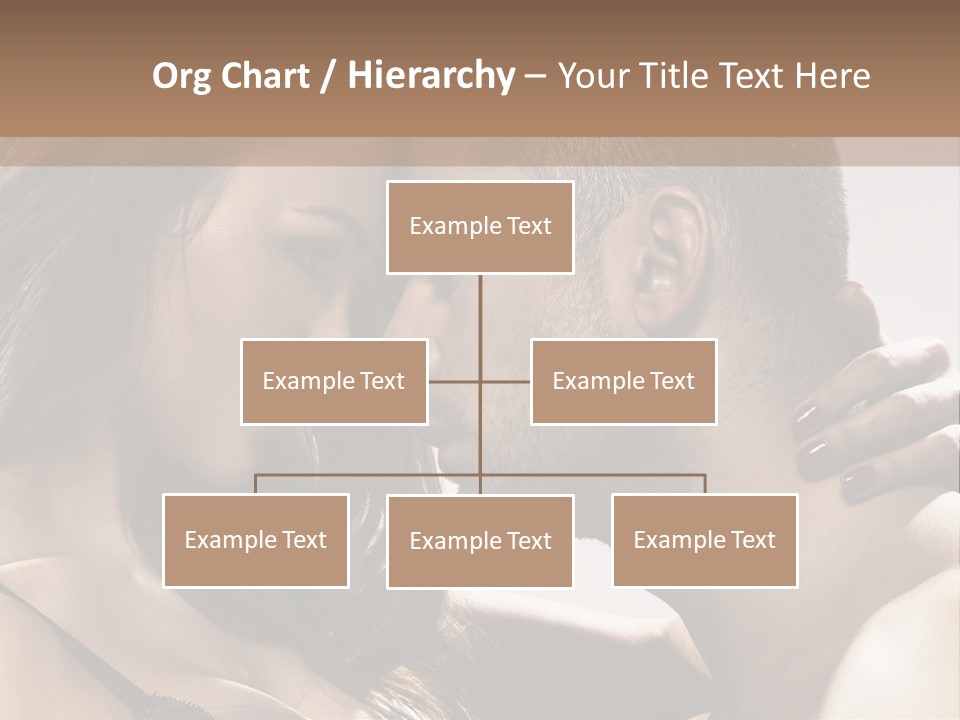 Org Chart / Hierarchy – Your Title Text Here

Example Text

Example Text

Example Text

Example Text

Example Text

Example Text